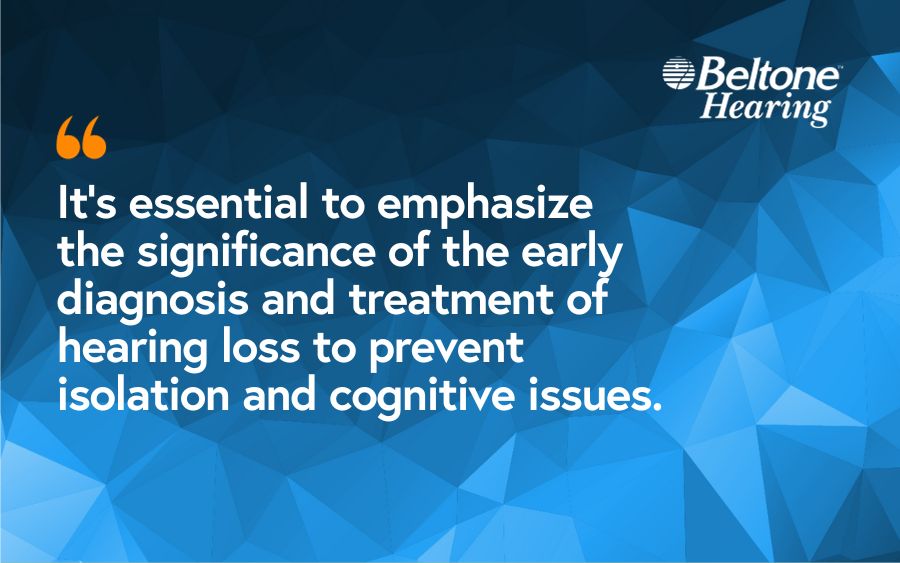 Beltone™
Hearing

“

It's essential to emphasize the significance of the early diagnosis and treatment of hearing loss to prevent isolation and cognitive issues.